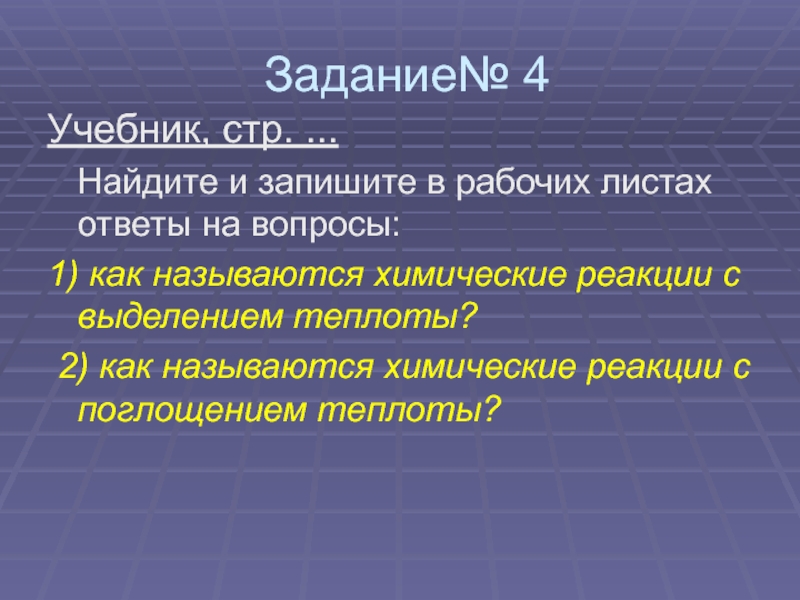 Задание№ 4

Учебник, стр. ...

Найдите и запишите в рабочих листах ответы на вопросы:

1) как называются химические реакции с выделением теплоты?

2) как называются химические реакции с поглощением теплоты?